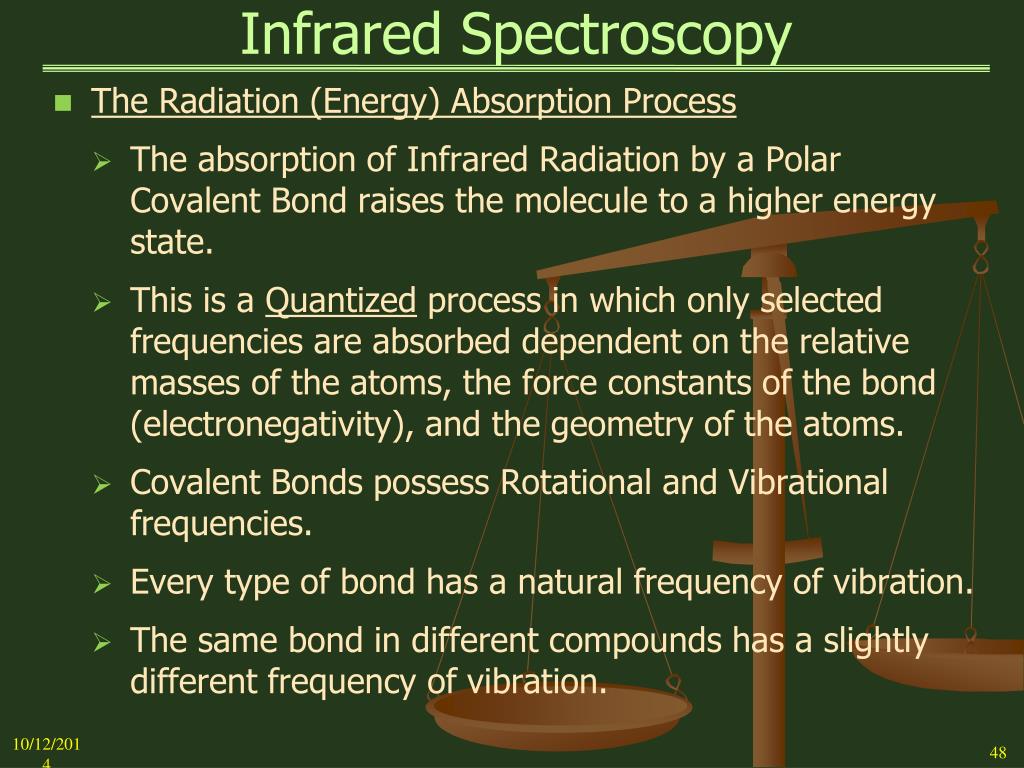 Infrared Spectroscopy

The Radiation (Energy) Absorption Process

The absorption of Infrared Radiation by a Polar Covalent Bond raises the molecule to a higher energy state.

This is a Quantized process in which only selected frequencies are absorbed dependent on the relative masses of the atoms, the force constants of the bond (electronegativity), and the geometry of the atoms.

Covalent Bonds possess Rotational and Vibrational frequencies.

Every type of bond has a natural frequency of vibration.

The same bond in different compounds has a slightly different frequency of vibration.

10/12/2014

48